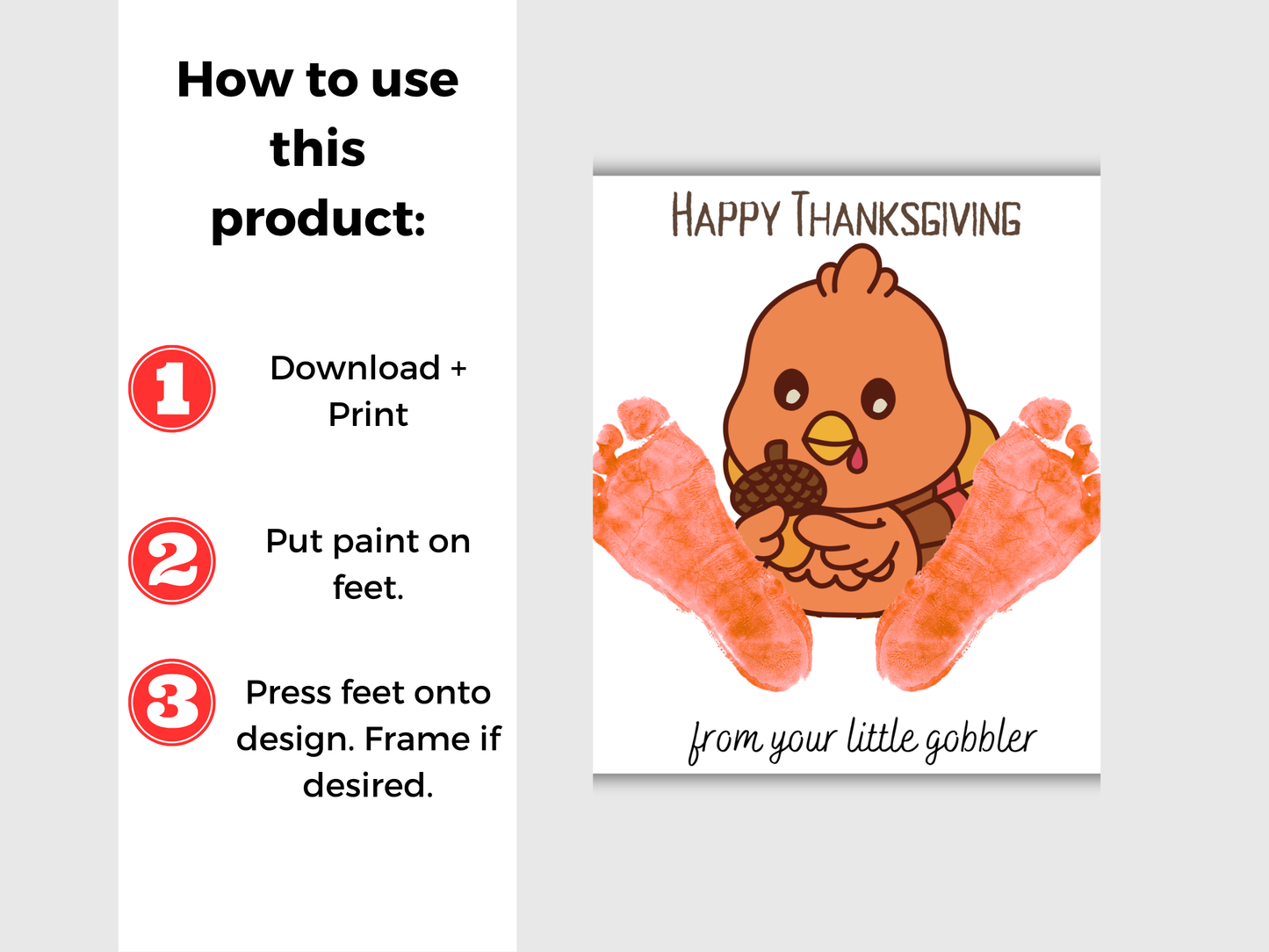 How to use this product:

1 Download + Print

2 Put paint on feet.

3 Press feet onto design. Frame if desired.

HAPPY THANKSGIVING

from your little gobbler